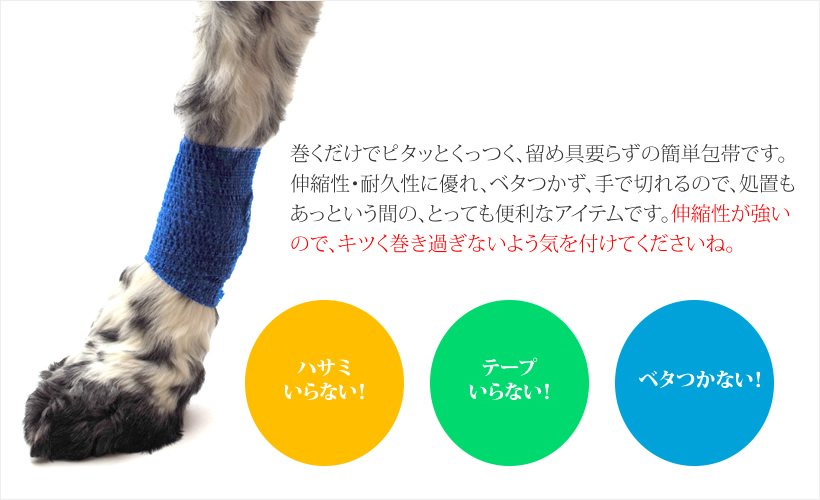 巻くだけでピタッとくっつく、留め具要らずの簡単包帯です。伸縮性・耐久性に優れ、ベタつかず、手で切れるので、処置もあっという間の、とっても便利なアイテムです。伸縮性が強いので、キツく巻き過ぎないよう気を付けてくださいね。

ハサミ
いらない！

テープ
いらない！

ベタつかない！